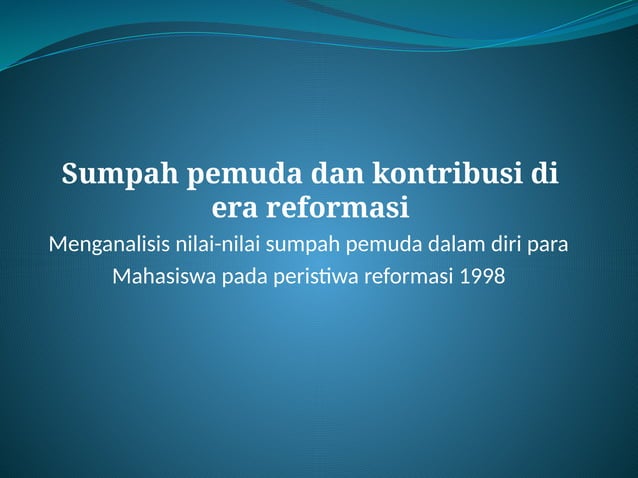 Sumpah pemuda dan kontribusi di era reformasi

Menganalisis nilai-nilai sumpah pemuda dalam diri para Mahasiswa pada peristiwa reformasi 1998